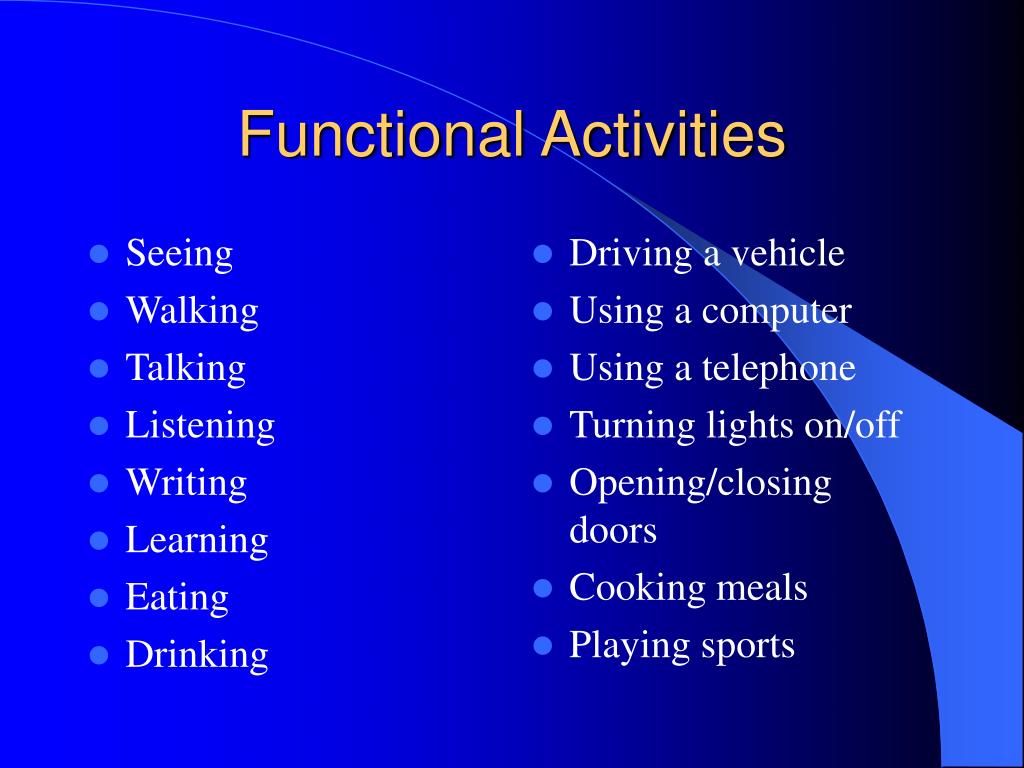 Functional Activities

- Seeing
- Walking
- Talking
- Listening
- Writing
- Learning
- Eating
- Drinking

- Driving a vehicle
- Using a computer
- Using a telephone
- Turning lights on/off
- Opening/closing doors
- Cooking meals
- Playing sports